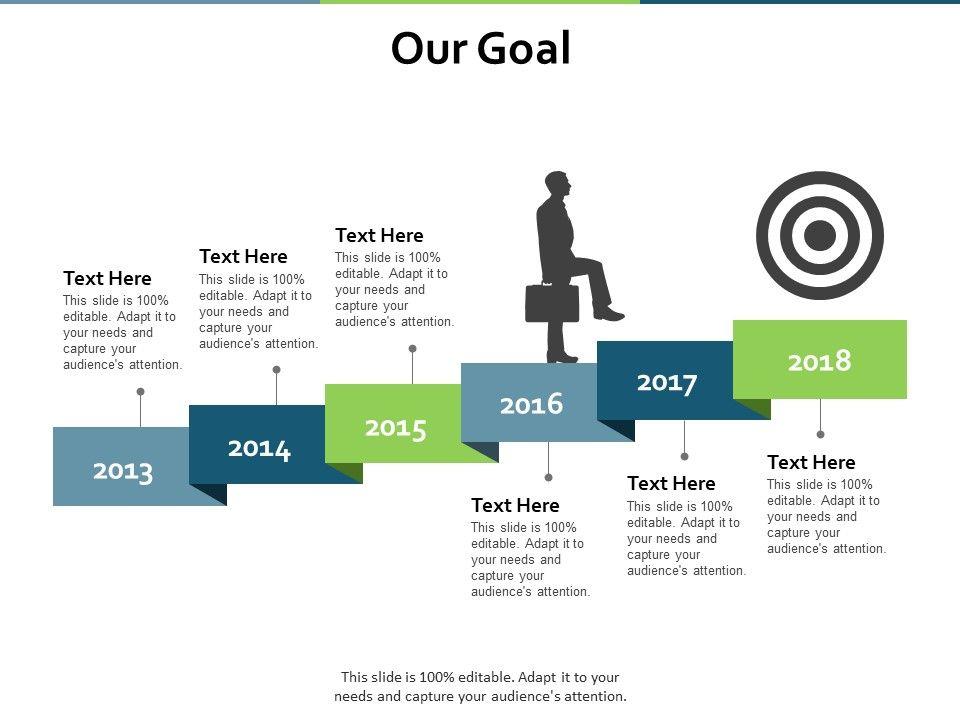 Our Goal

Text Here
This slide is 100% editable. Adapt it to your needs and capture your audience's attention.

Text Here
This slide is 100% editable. Adapt it to your needs and capture your audience's attention.

Text Here
This slide is 100% editable. Adapt it to your needs and capture your audience's attention.

2013

2014

2015

2016

2017

2018

Text Here
This slide is 100% editable. Adapt it to your needs and capture your audience's attention.

Text Here
This slide is 100% editable. Adapt it to your needs and capture your audience's attention.

Text Here
This slide is 100% editable. Adapt it to your needs and capture your audience's attention.

This slide is 100% editable. Adapt it to your needs and capture your audience's attention.